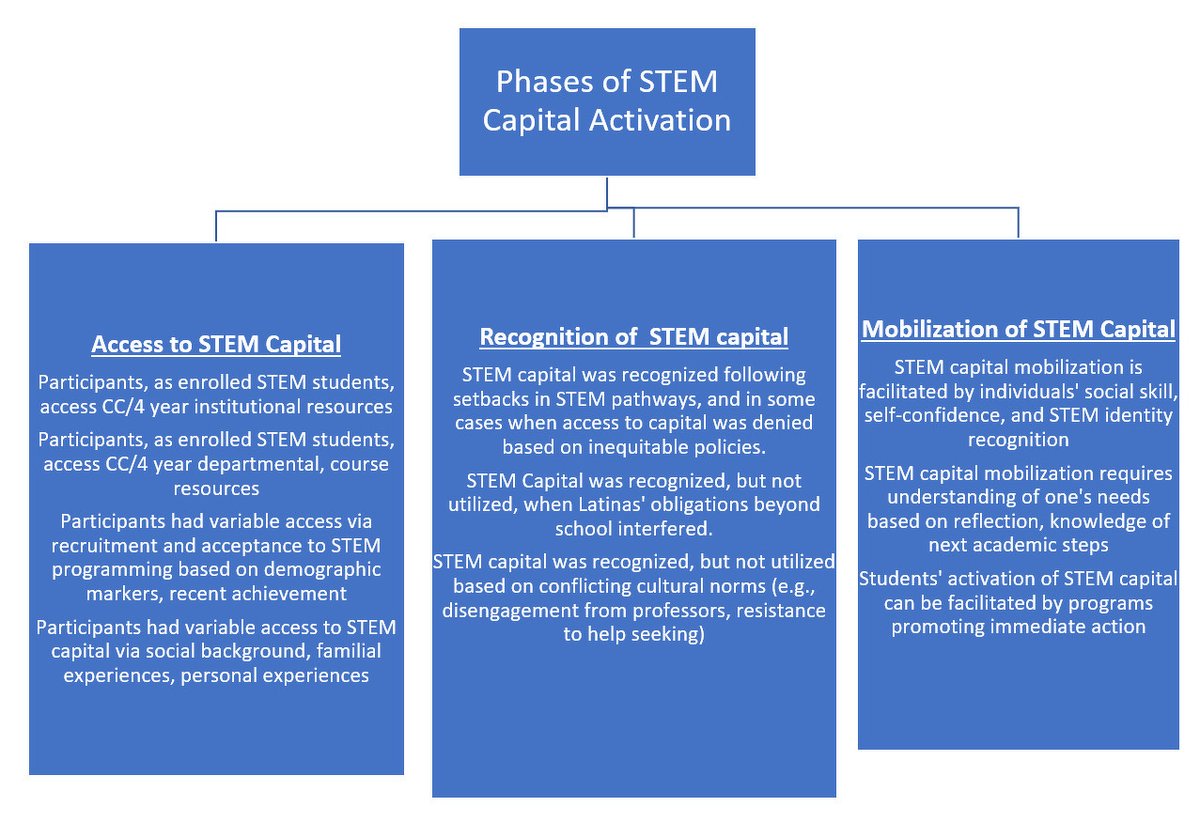 Phases of STEM Capital Activation

Access to STEM Capital

Participants, as enrolled STEM students, access CC/4 year institutional resources

Participants, as enrolled STEM students, access CC/4 year departmental, course resources

Participants had variable access via recruitment and acceptance to STEM programming based on demographic markers, recent achievement

Participants had variable access to STEM capital via social background, familial experiences, personal experiences

Recognition of STEM capital

STEM capital was recognized following setbacks in STEM pathways, and in some cases when access to capital was denied based on inequitable policies.

STEM Capital was recognized, but not utilized, when Latinas' obligations beyond school interfered.

STEM capital was recognized, but not utilized based on conflicting cultural norms (e.g., disengagement from professors, resistance to help seeking)

Mobilization of STEM Capital

STEM capital mobilization is facilitated by individuals' social skill, self-confidence, and STEM identity recognition

STEM capital mobilization requires understanding of one's needs based on reflection, knowledge of next academic steps

Students' activation of STEM capital can be facilitated by programs promoting immediate action